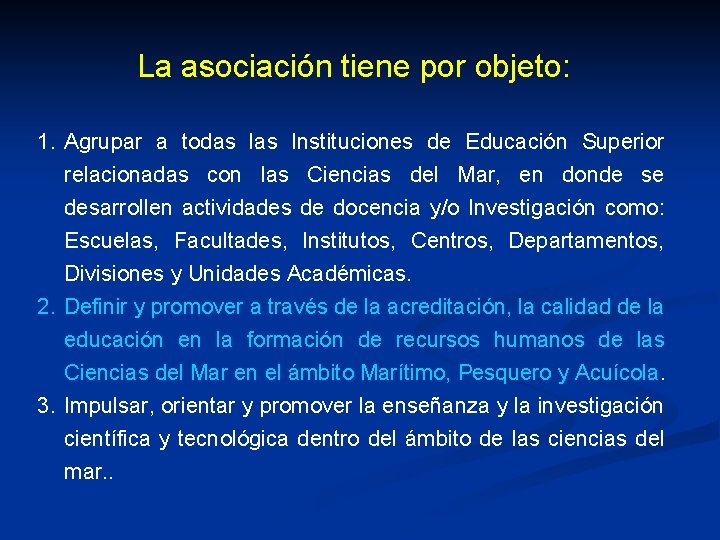 La asociación tiene por objeto:

1. Agrupar a todas las Instituciones de Educación Superior relacionadas con las Ciencias del Mar, en donde se desarrollen actividades de docencia y/o Investigación como: Escuelas, Facultades, Institutos, Centros, Departamentos, Divisiones y Unidades Académicas.
2. Definir y promover a través de la acreditación, la calidad de la educación en la formación de recursos humanos de las Ciencias del Mar en el ámbito Marítimo, Pesquero y Acuícola.
3. Impulsar, orientar y promover la enseñanza y la investigación científica y tecnológica dentro del ámbito de las ciencias del mar..